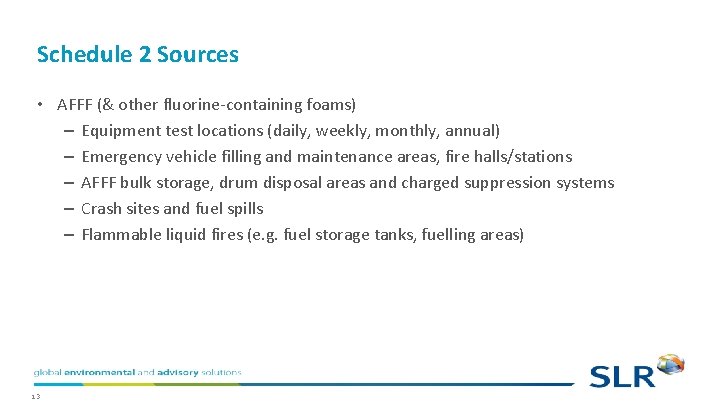 Schedule 2 Sources

• AFFF (& other fluorine-containing foams)
– Equipment test locations (daily, weekly, monthly, annual)
– Emergency vehicle filling and maintenance areas, fire halls/stations
– AFFF bulk storage, drum disposal areas and charged suppression systems
– Crash sites and fuel spills
– Flammable liquid fires (e.g. fuel storage tanks, fuelling areas)

global environmental and advisory solutions

SLR

13